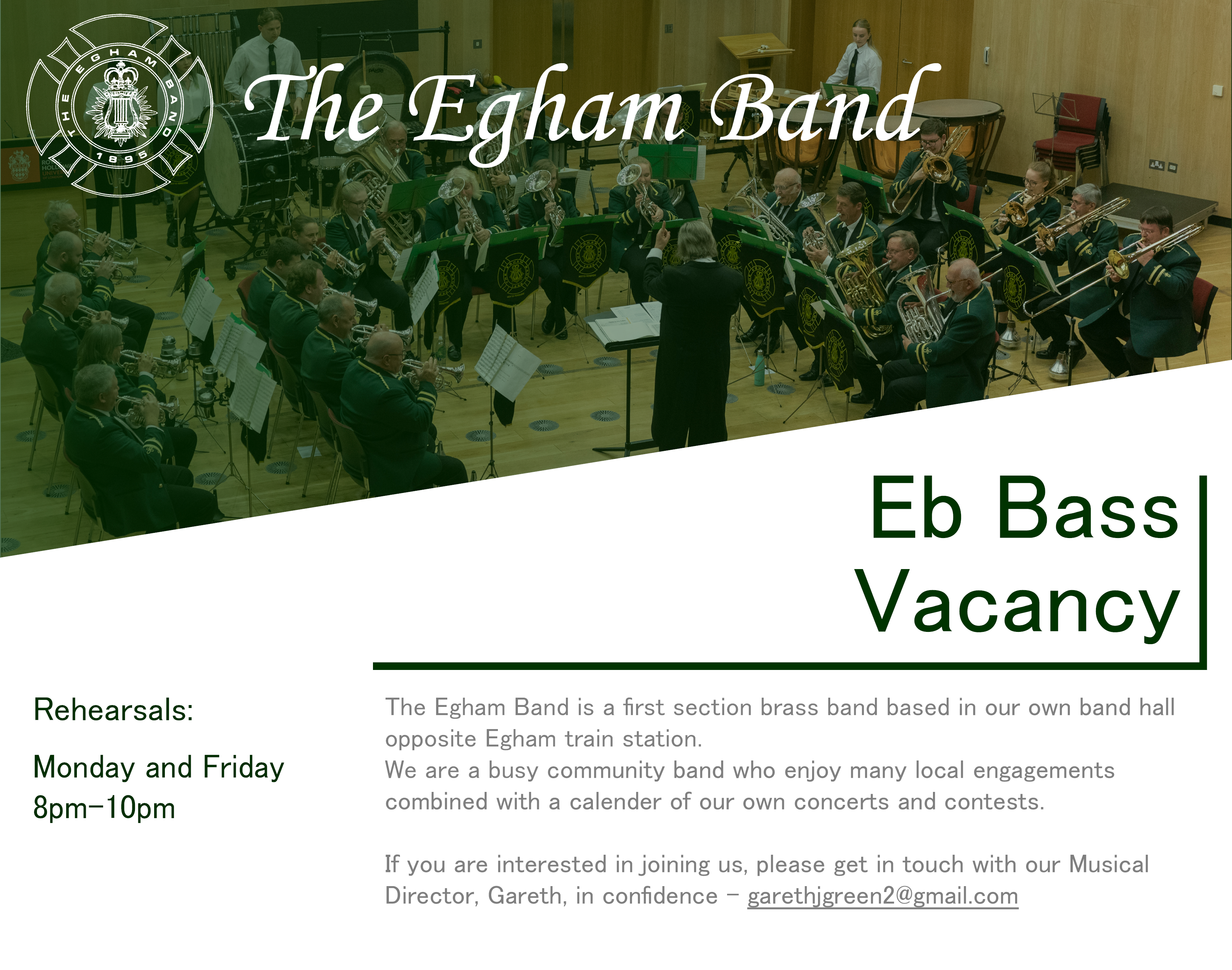 THE EGHAM BAND 1895

The Egham Band

Eb Bass Vacancy

Rehearsals:

Monday and Friday 8pm-10pm

The Egham Band is a first section brass band based in our own band hall opposite Egham train station.
We are a busy community band who enjoy many local engagements combined with a calender of our own concerts and contests.

If you are interested in joining us, please get in touch with our Musical Director, Gareth, in confidence - garethjgreen2@gmail.com